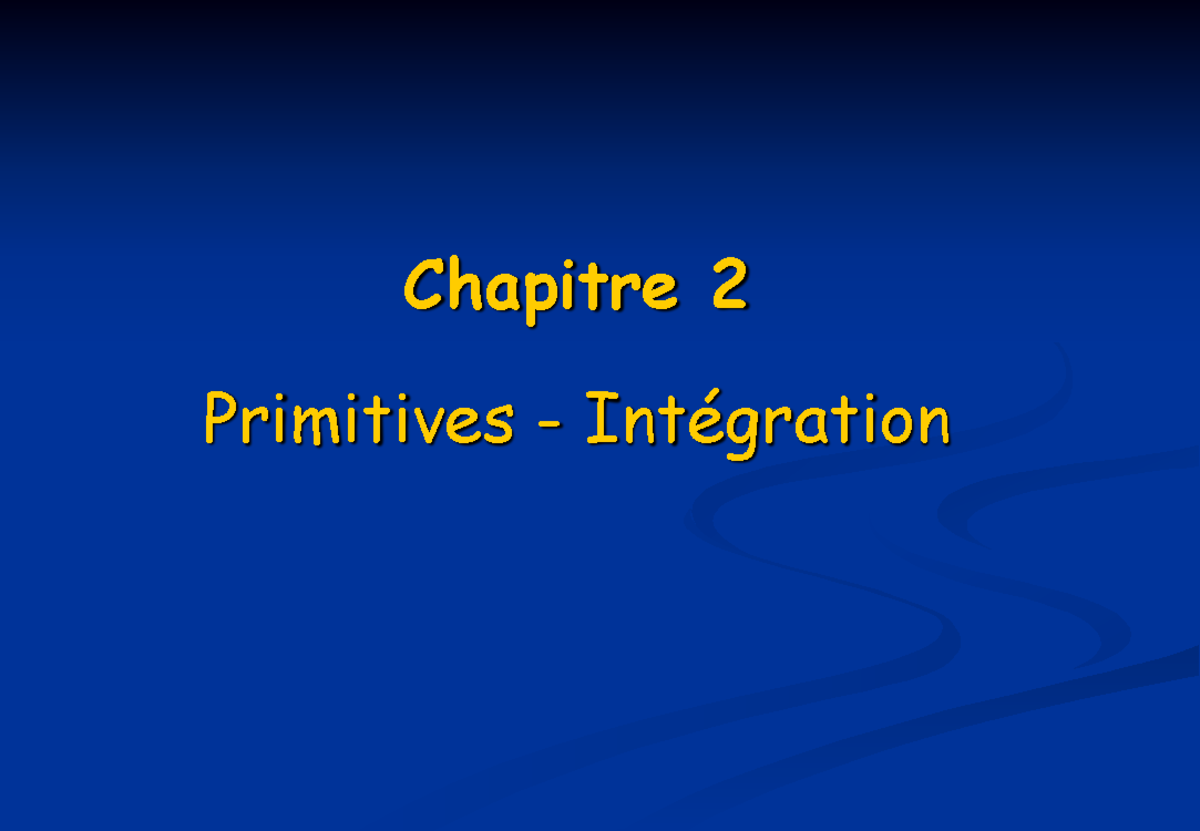 Chapitre 2

Primitives - Intégration